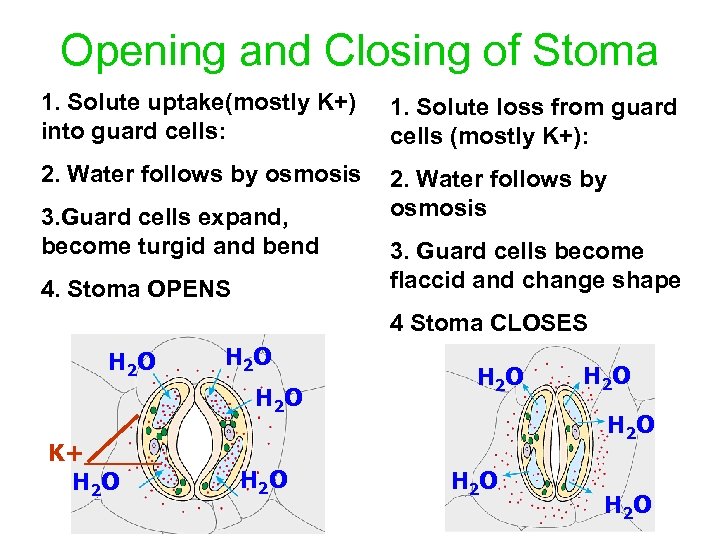 Opening and Closing of Stoma

1. Solute uptake(mostly K+) into guard cells:

2. Water follows by osmosis

3.Guard cells expand, become turgid and bend

4. Stoma OPENS

$H_2O$ $H_2O$ $H_2O$ K+ $H_2O$ $H_2O$

1. Solute loss from guard cells (mostly K+):

2. Water follows by osmosis

3. Guard cells become flaccid and change shape

4 Stoma CLOSES

$H_2O$ $H_2O$ $H_2O$ $H_2O$ $H_2O$